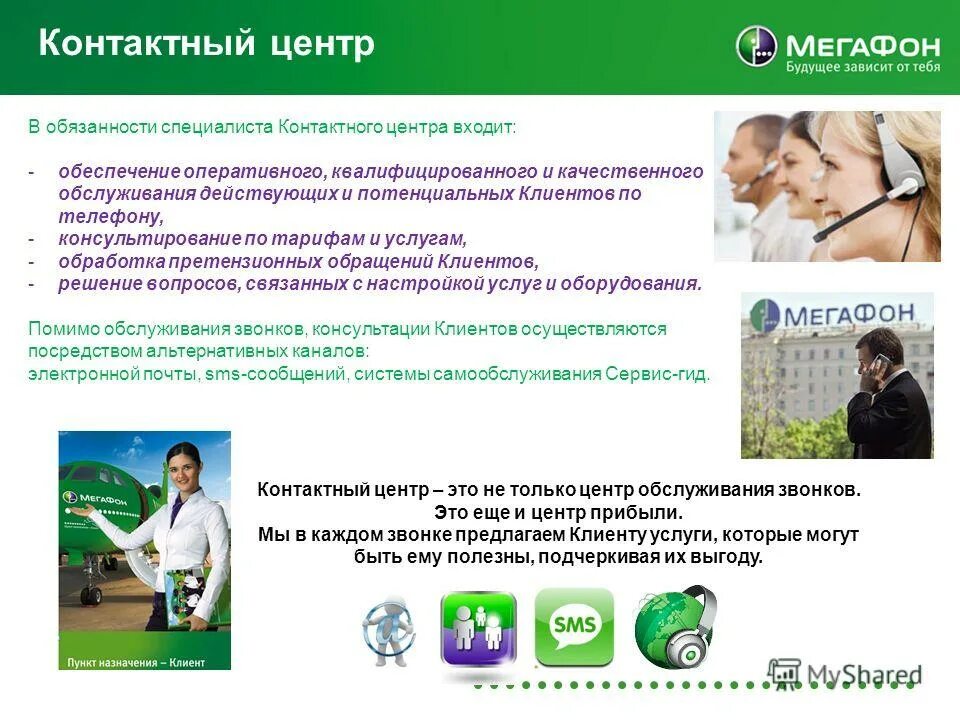 Контактный центр

МегаФон
Будущее зависит от тебя

В обязанности специалиста Контактного центра входит:

- обеспечение оперативного, квалифицированного и качественного обслуживания действующих и потенциальных Клиентов по телефону,
- консультирование по тарифам и услугам,
- обработка претензионных обращений Клиентов,
- решение вопросов, связанных с настройкой услуг и оборудования.

Помимо обслуживания звонков, консультации Клиентов осуществляются посредством альтернативных каналов:
электронной почты, sms-сообщений, системы самообслуживания Сервис-гид.

МегаФон

МегаФон

Пункт назначения – Клиент

Контактный центр – это не только центр обслуживания звонков.
Это еще и центр прибыли.
Мы в каждом звонке предлагаем Клиенту услуги, которые могут быть ему полезны, подчеркивая их выгоду.

SMS

MyShared